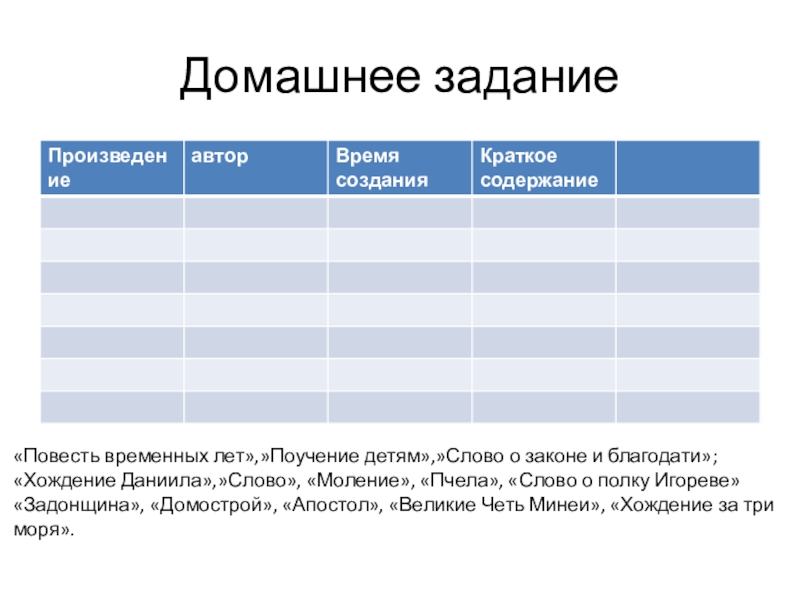 Домашнее задание

| Произведение | автор | Время создания | Краткое содержание | |
|---|---|---|---|---|
| | | | | |
| | | | | |
| | | | | |
| | | | | |
| | | | | |
| | | | | |
| | | | | |

«Повесть временных лет»,»Поучение детям»,»Слово о законе и благодати»; «Хождение Даниила»,»Слово», «Моление», «Пчела», «Слово о полку Игореве» «Задонщина», «Домострой», «Апостол», «Великие Четь Минеи», «Хождение за три моря».